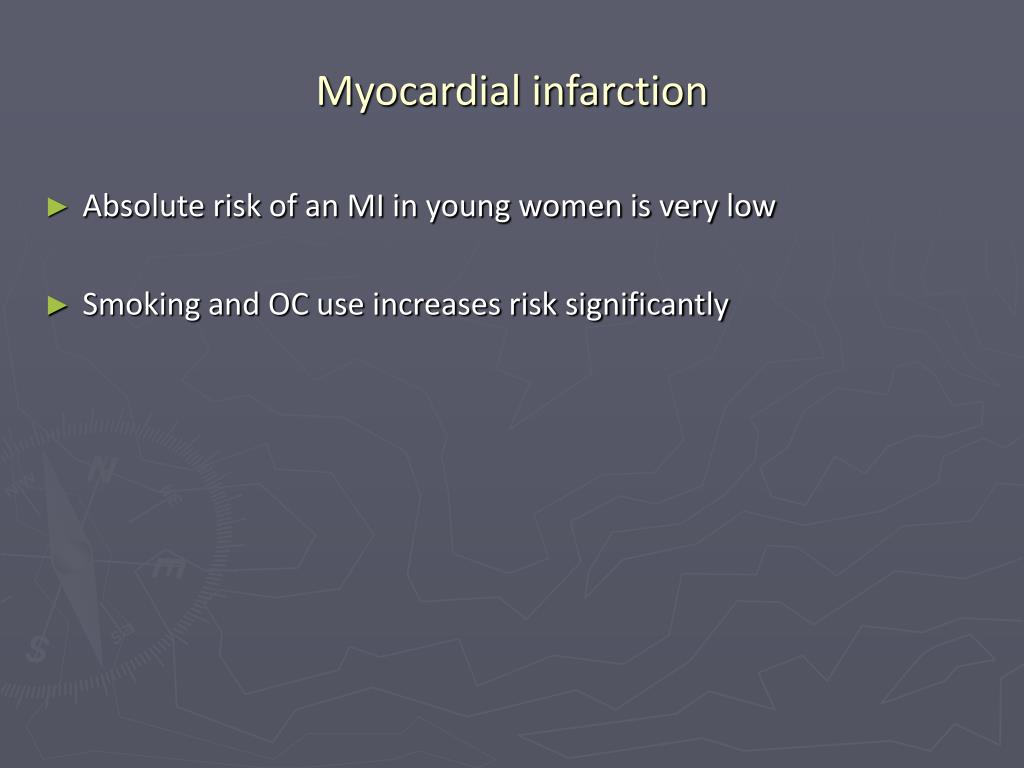 Myocardial infarction

► Absolute risk of an MI in young women is very low

► Smoking and OC use increases risk significantly